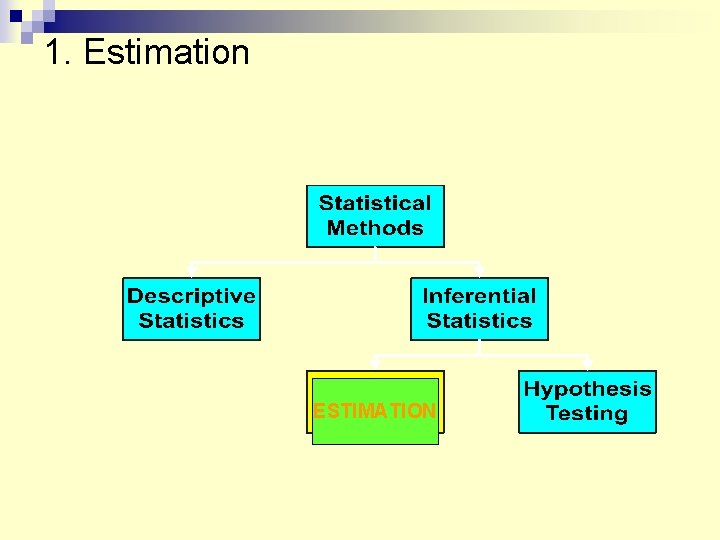 1. Estimation

Statistical Methods

Descriptive Statistics

Inferential Statistics

ESTIMATION

Hypothesis Testing